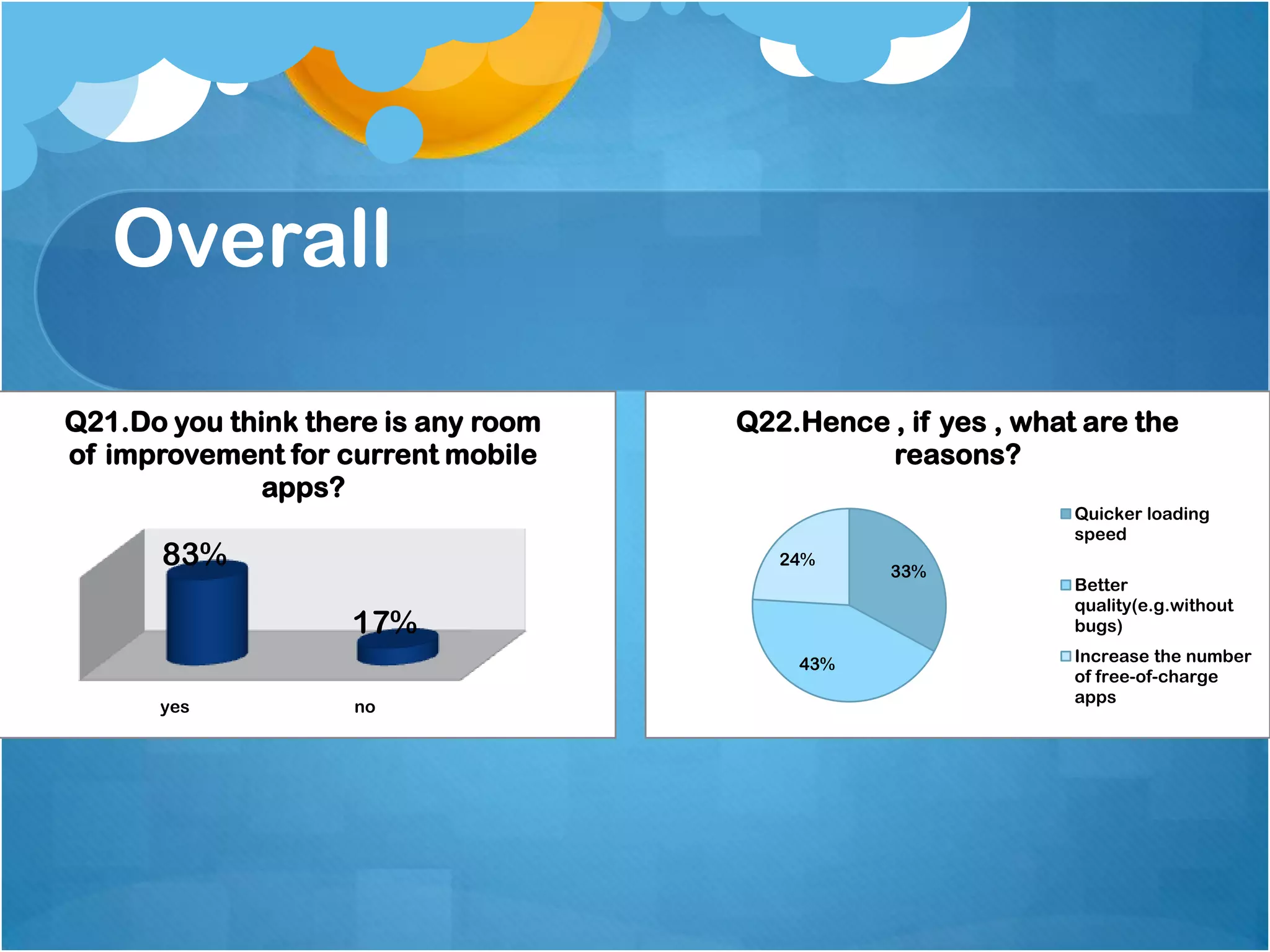 Overall

Q21.Do you think there is any room of improvement for current mobile apps?

83%

17%

yes

no

Q22.Hence , if yes , what are the reasons?

24%

33%

43%

Quicker loading speed

Better quality(e.g.without bugs)

Increase the number of free-of-charge apps